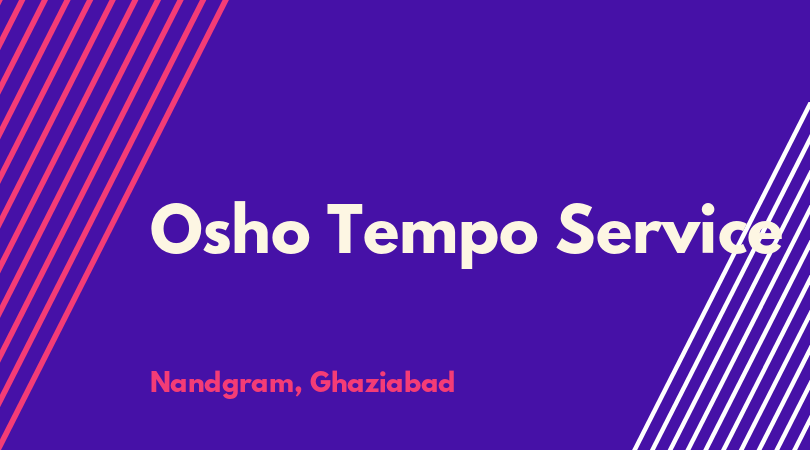 Osho Tempo Service

Nandgram, Ghaziabad